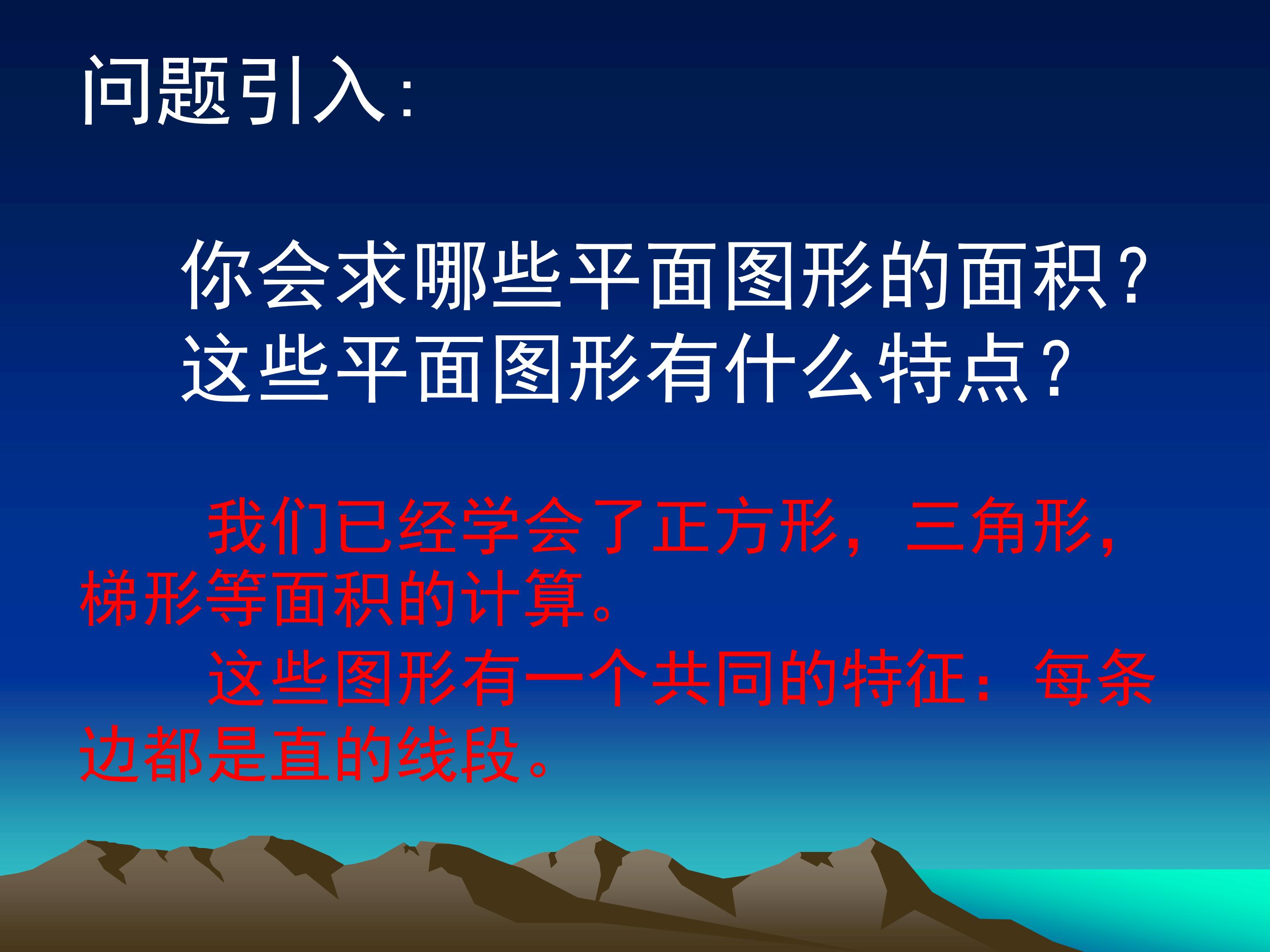 问题引入:

你会求哪些平面图形的面积?
这些平面图形有什么特点?

我们已经学会了正方形，三角形，梯形等面积的计算。

这些图形有一个共同的特征：每条边都是直的线段。